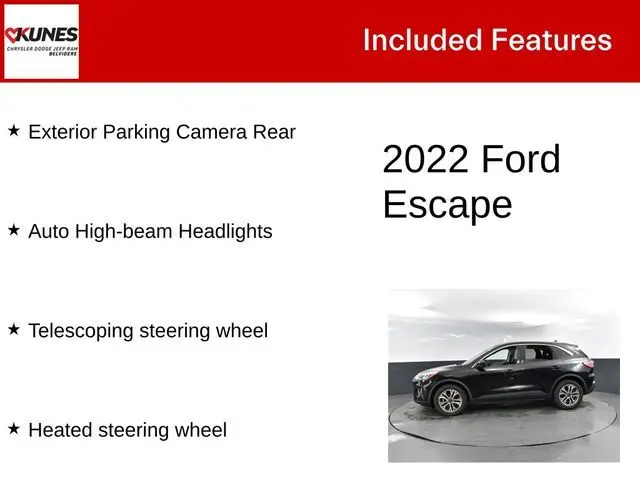 KUNES
CHRYSLER DODGE JEEP RAM
BELVIDERE

Included Features

★ Exterior Parking Camera Rear

★ Auto High-beam Headlights

★ Telescoping steering wheel

★ Heated steering wheel

2022 Ford Escape